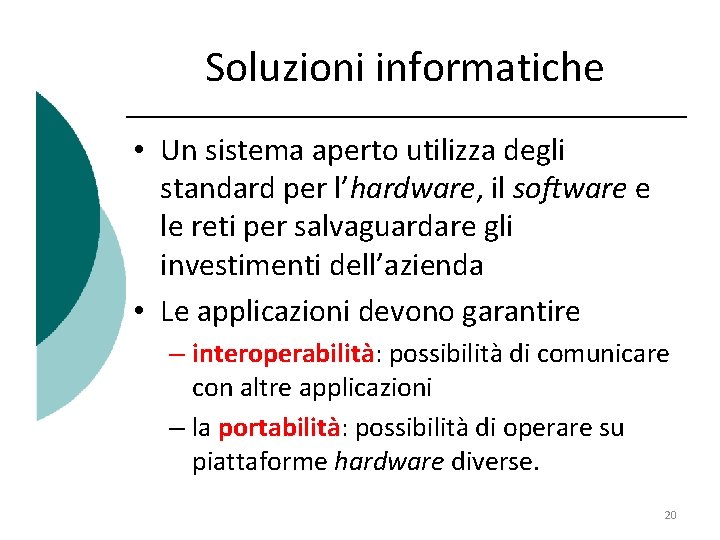 Soluzioni informatiche

• Un sistema aperto utilizza degli standard per l'hardware, il software e le reti per salvaguardare gli investimenti dell'azienda
• Le applicazioni devono garantire
– interoperabilità: possibilità di comunicare con altre applicazioni
– la portabilità: possibilità di operare su piattaforme hardware diverse.

20